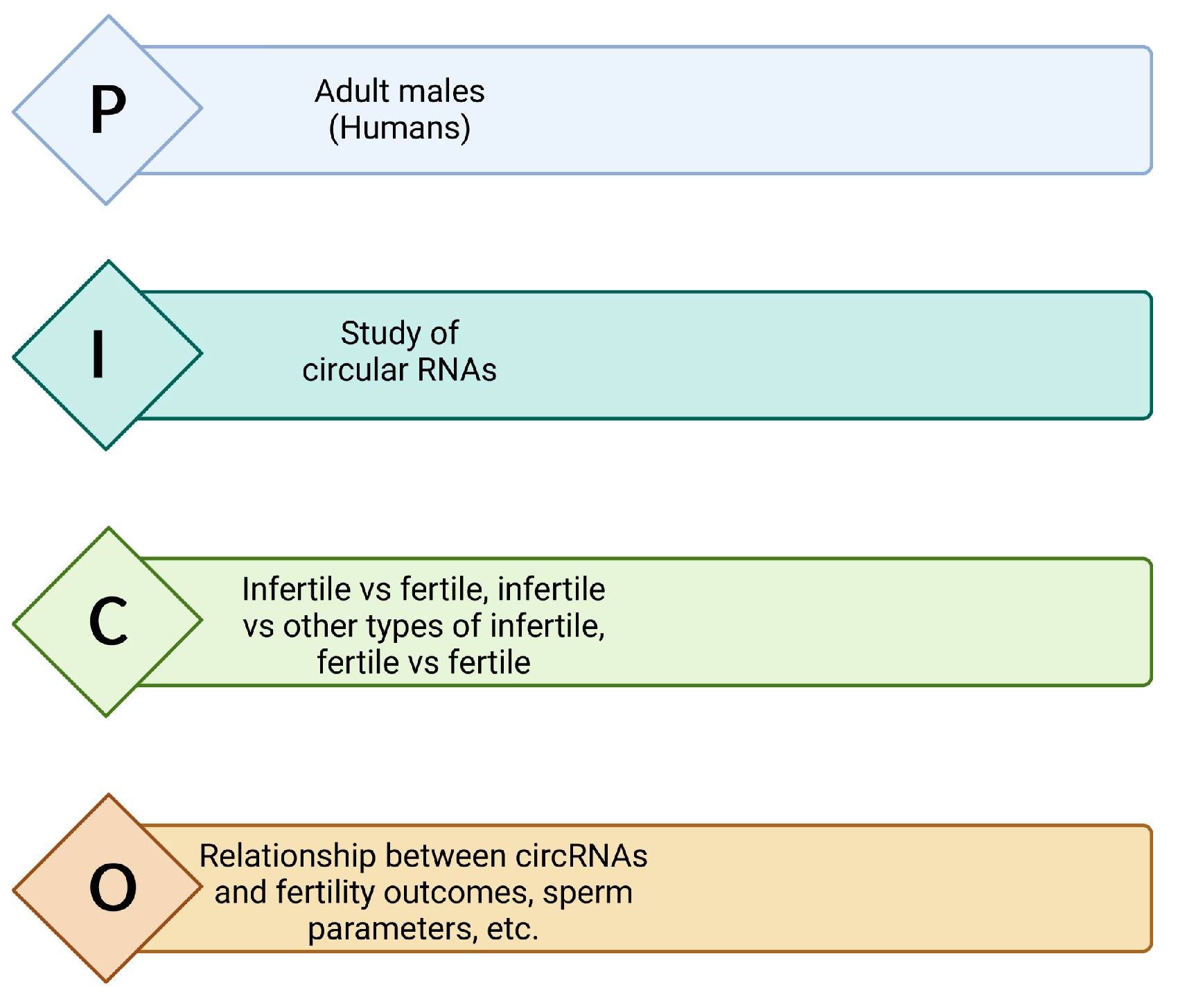 P

Adult males
(Humans)

I

Study of
circular RNAs

C

Infertile vs fertile, infertile vs other types of infertile, fertile vs fertile

O

Relationship between circRNAs and fertility outcomes, sperm parameters, etc.